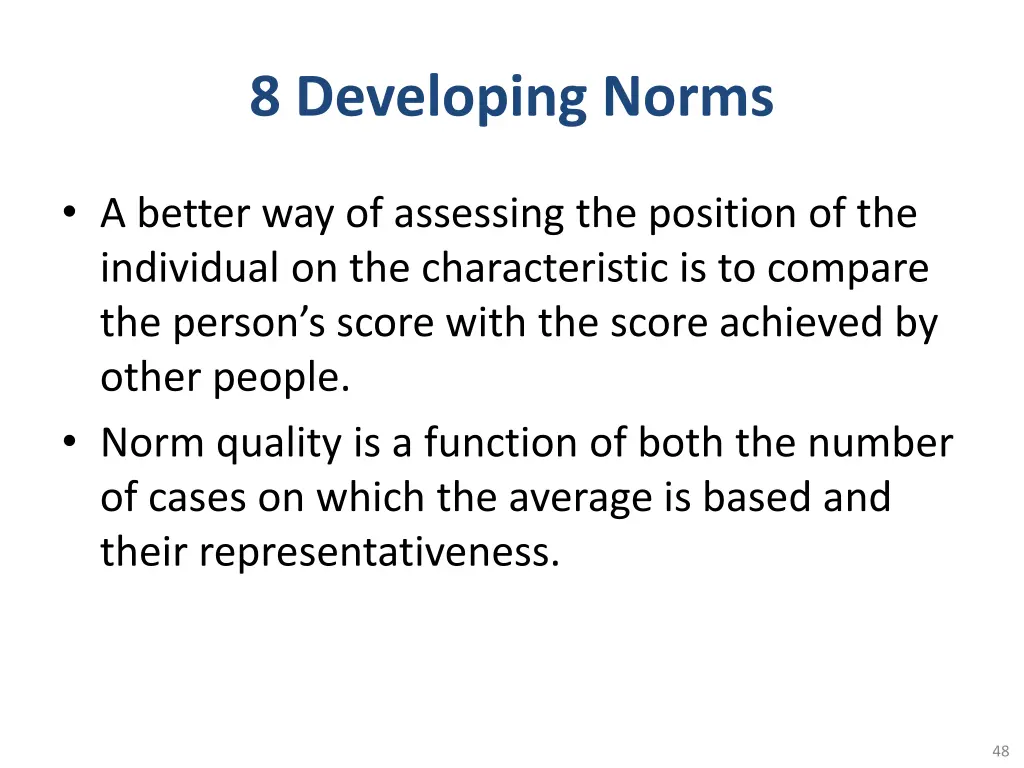 8 Developing Norms

• A better way of assessing the position of the individual on the characteristic is to compare the person’s score with the score achieved by other people.
• Norm quality is a function of both the number of cases on which the average is based and their representativeness.

48